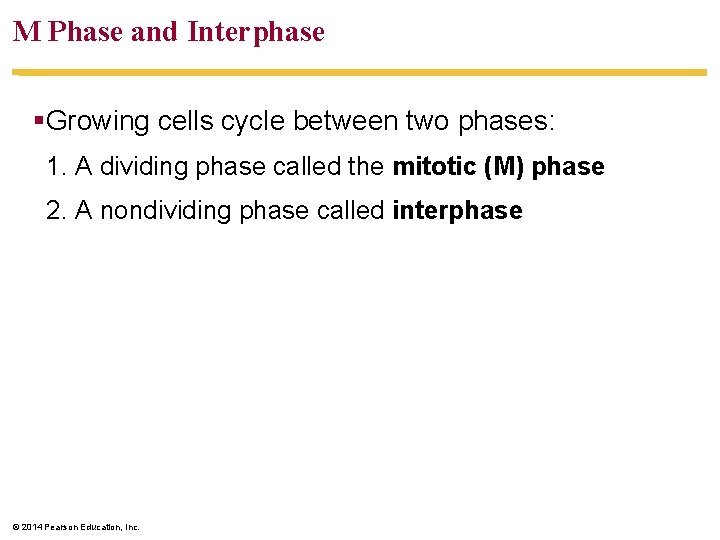 M Phase and Interphase

▪Growing cells cycle between two phases:

1. A dividing phase called the mitotic (M) phase

2. A nondividing phase called interphase

© 2014 Pearson Education, Inc.